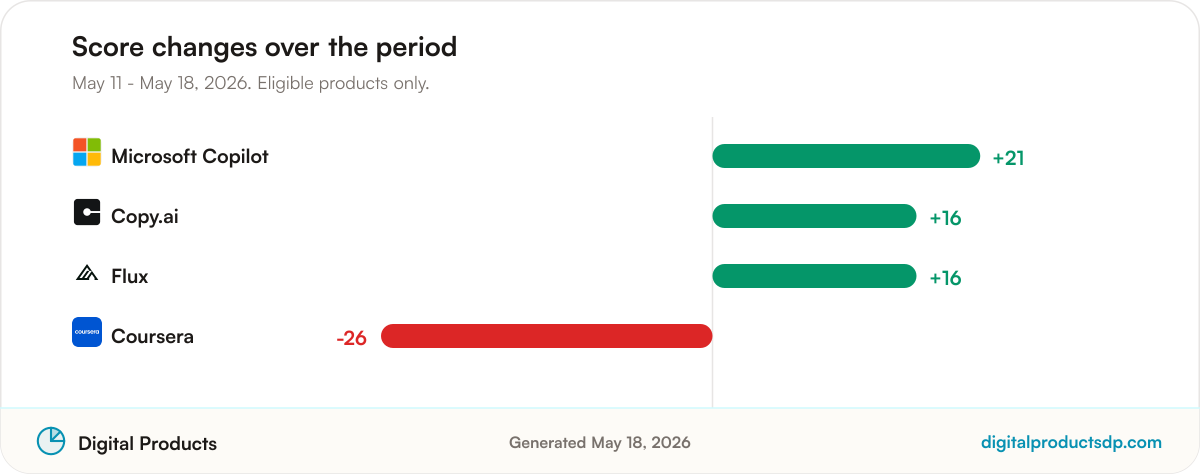 Score changes over the period

May 11 - May 18, 2026. Eligible products only.

Microsoft Copilot +21

Copy.ai +16

Flux +16

coursera Coursera -26

Digital Products

Generated May 18, 2026

digitalproductsdp.com